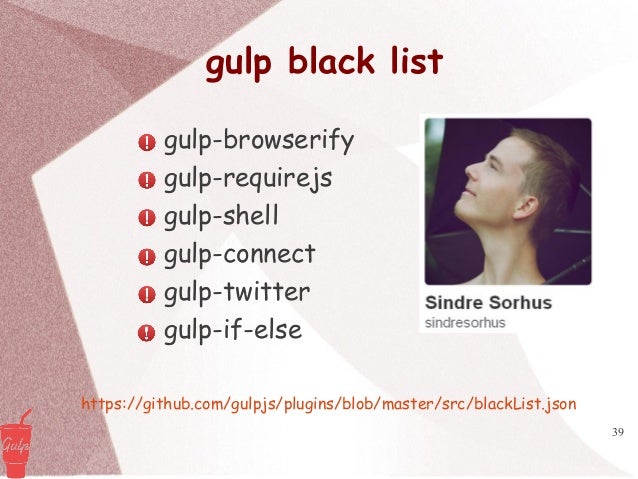 gulp black list

gulp-browserify
gulp-requirejs
gulp-shell
gulp-connect
gulp-twitter
gulp-if-else

Sindre Sorhus
sindresorhus

https://github.com/gulpjs/plugins/blob/master/src/blackList.json

Gulp

39